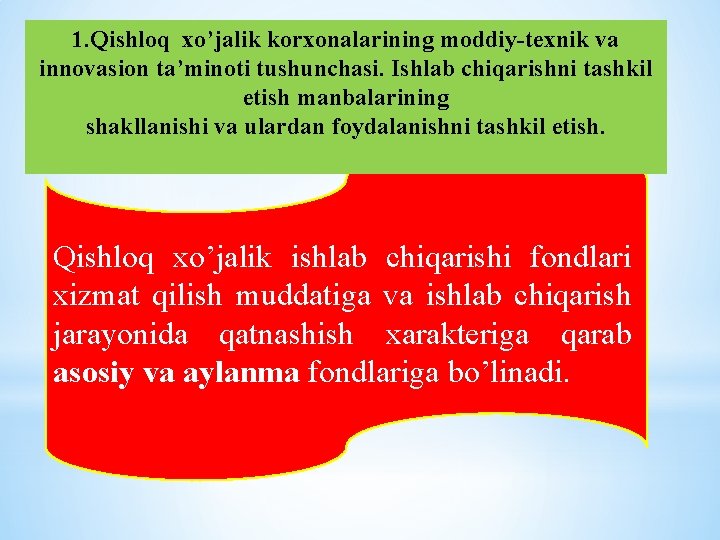 1.Qishloq xo’jalik korxonalarining moddiy-texnik va innovasion ta’minoti tushunchasi. Ishlab chiqarishni tashkil etish manbalarining
shakllanishi va ulardan foydalanishni tashkil etish.

Qishloq xo’jalik ishlab chiqarishi fondlari xizmat qilish muddatiga va ishlab chiqarish jarayonida qatnashish xarakteriga qarab asosiy va aylanma fondlariga bo’linadi.